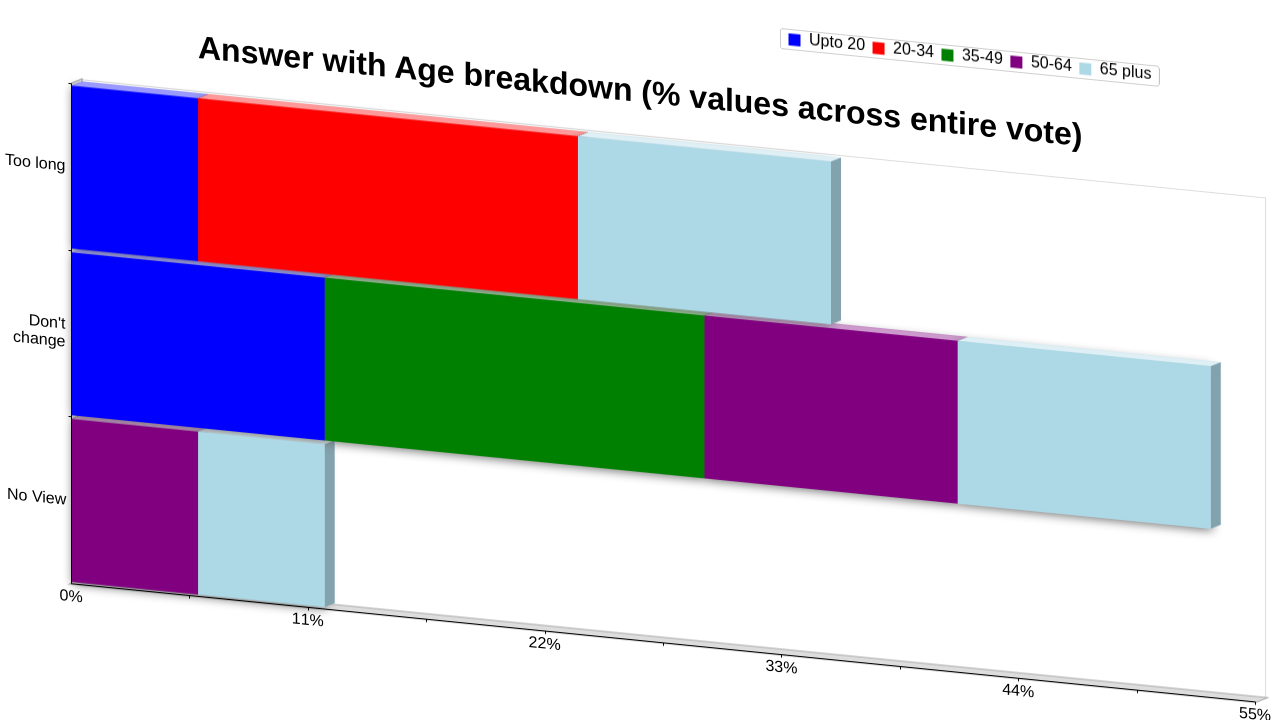 Answer with Age breakdown (% values across entire vote)

Upto 20
20-34
35-49
50-64
65 plus

Too long
Don't change
No View

0%
11%
22%
33%
44%
55%